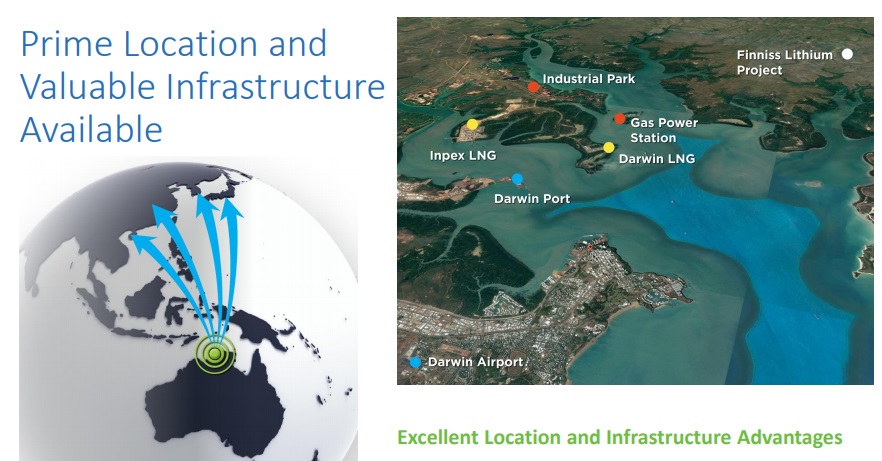 Prime Location and Valuable Infrastructure Available

Finniss Lithium Project

Industrial Park

Gas Power Station

Inpex LNG

Darwin LNG

Darwin Port

Darwin Airport

Excellent Location and Infrastructure Advantages